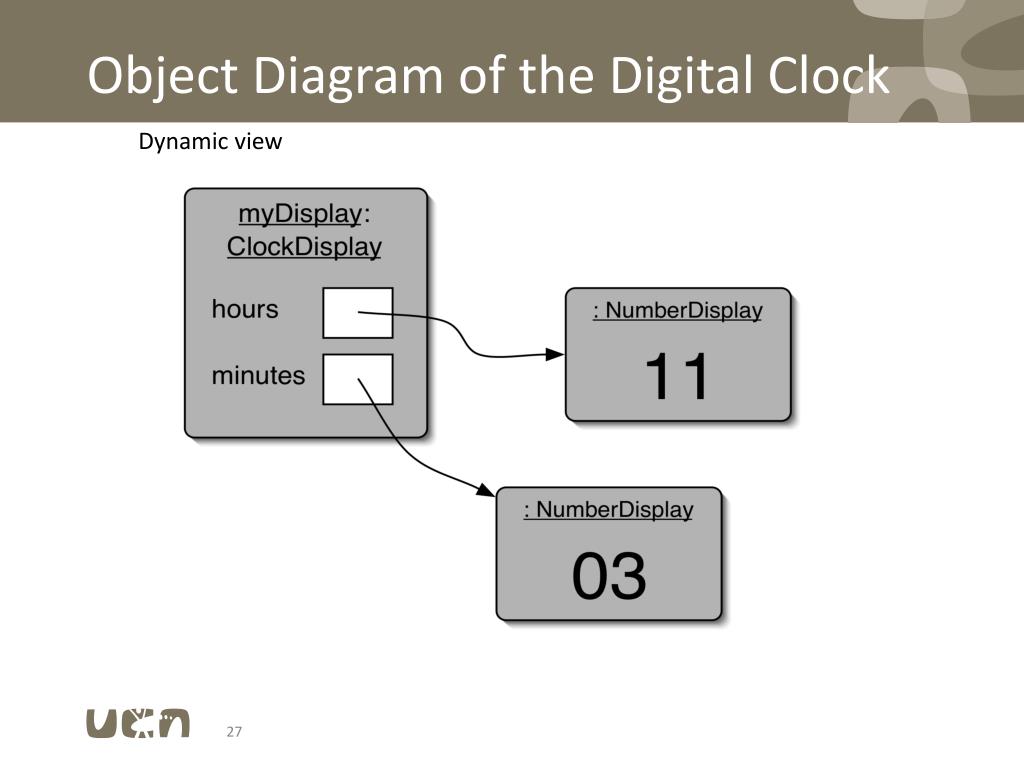 Object Diagram of the Digital Clock

Dynamic view

myDisplay:
ClockDisplay

hours

minutes

: NumberDisplay

11

: NumberDisplay

03

UCN

27